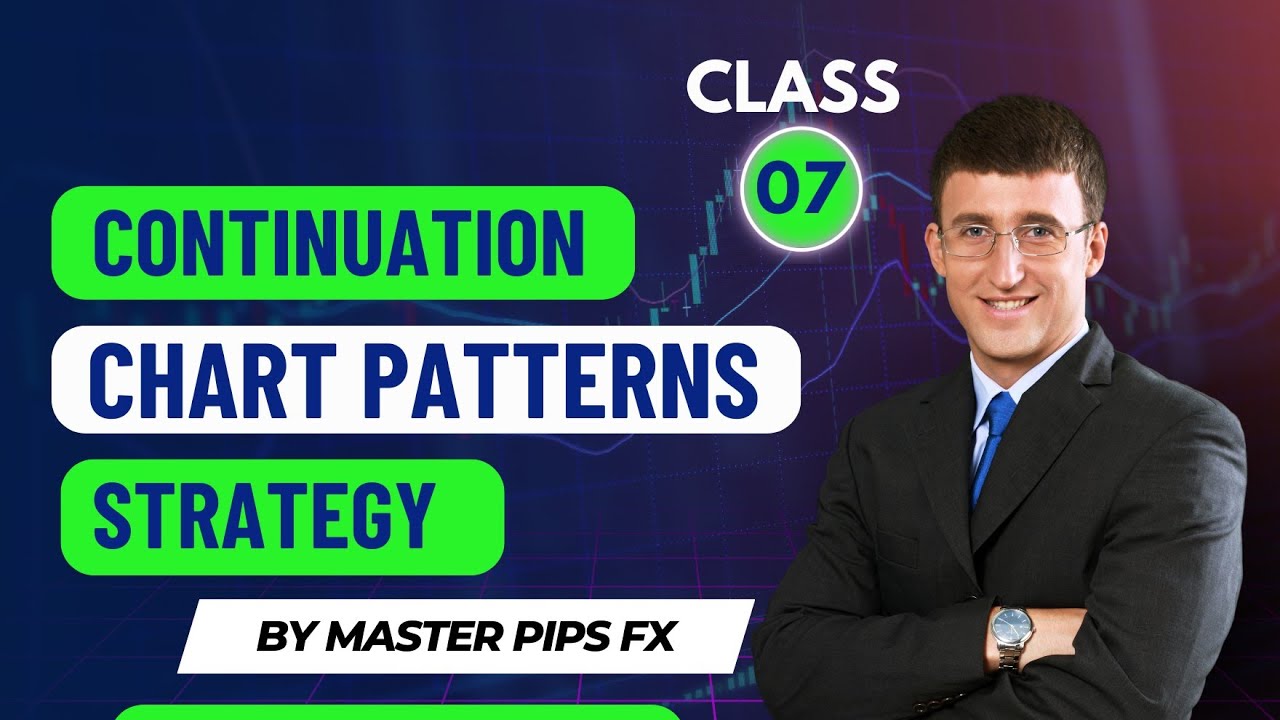 CLASS
07

CONTINUATION
CHART PATTERNS
STRATEGY

BY MASTER PIPS FX